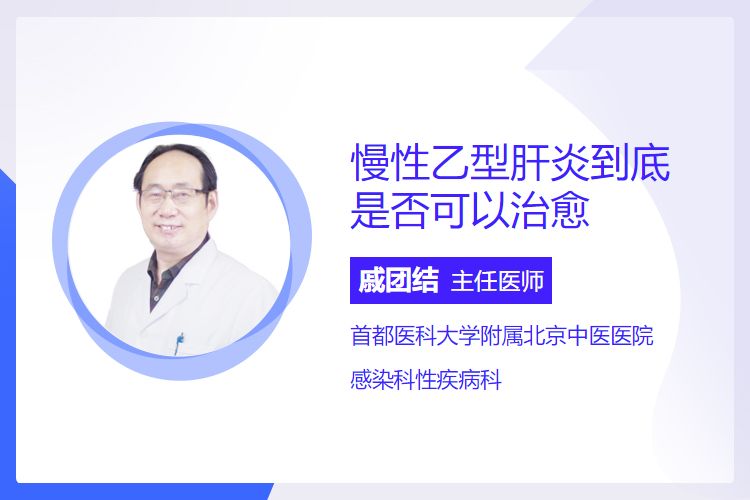 慢性乙型肝炎到底是否可以治愈

戚团结 主任医师

首都医科大学附属北京中医医院

感染科性疾病科